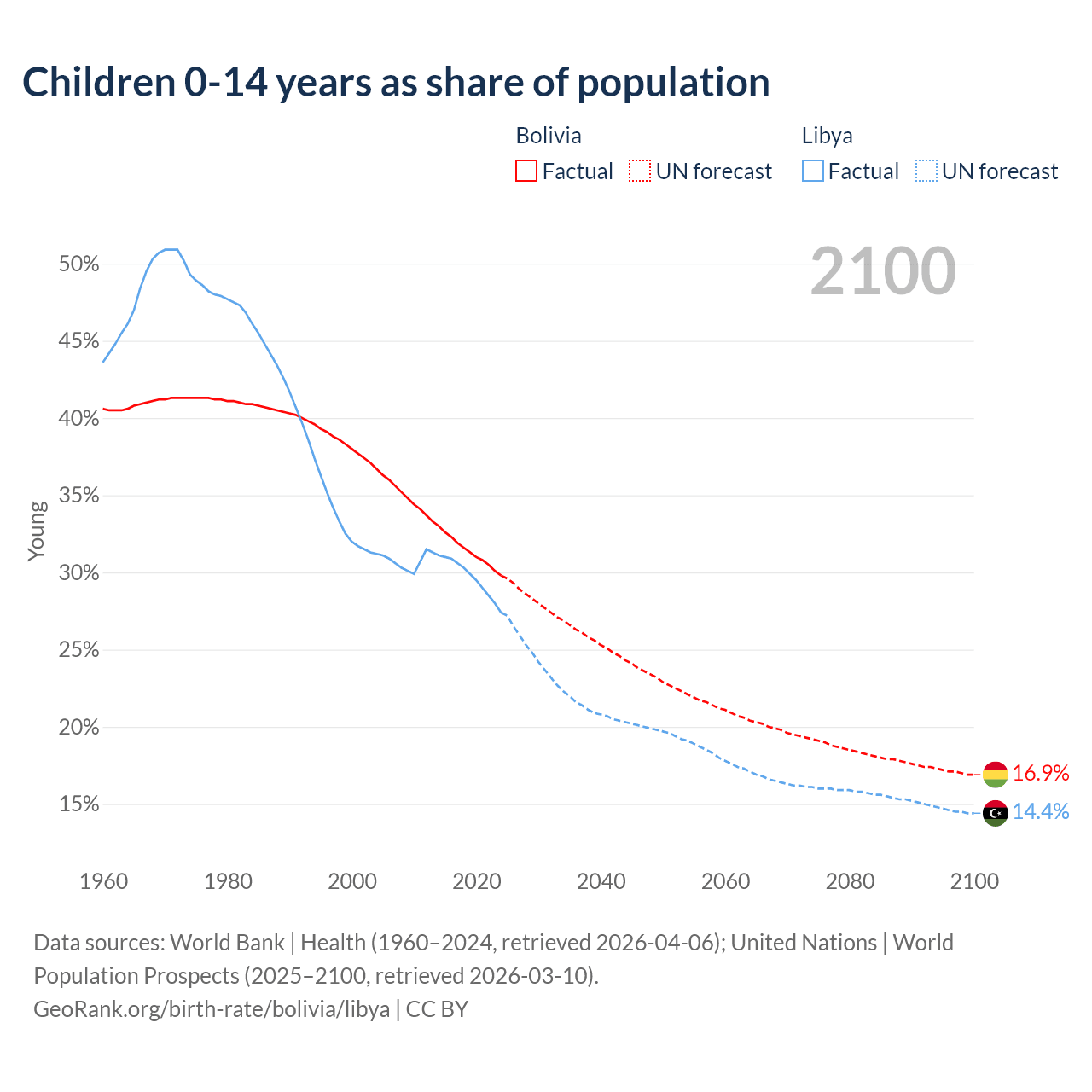 Children 0-14 years as share of population

Bolivia
Factual UN forecast

Libya
Factual UN forecast

2100

50%
45%
40%
35%
30%
25%
20%
15%

Young

16.9%
14.4%

1960 1980 2000 2020 2040 2060 2080 2100

Data sources: World Bank | Health (1960–2024, retrieved 2026-04-06); United Nations | World Population Prospects (2025–2100, retrieved 2026-03-10).
GeoRank.org/birth-rate/bolivia/libya | CC BY